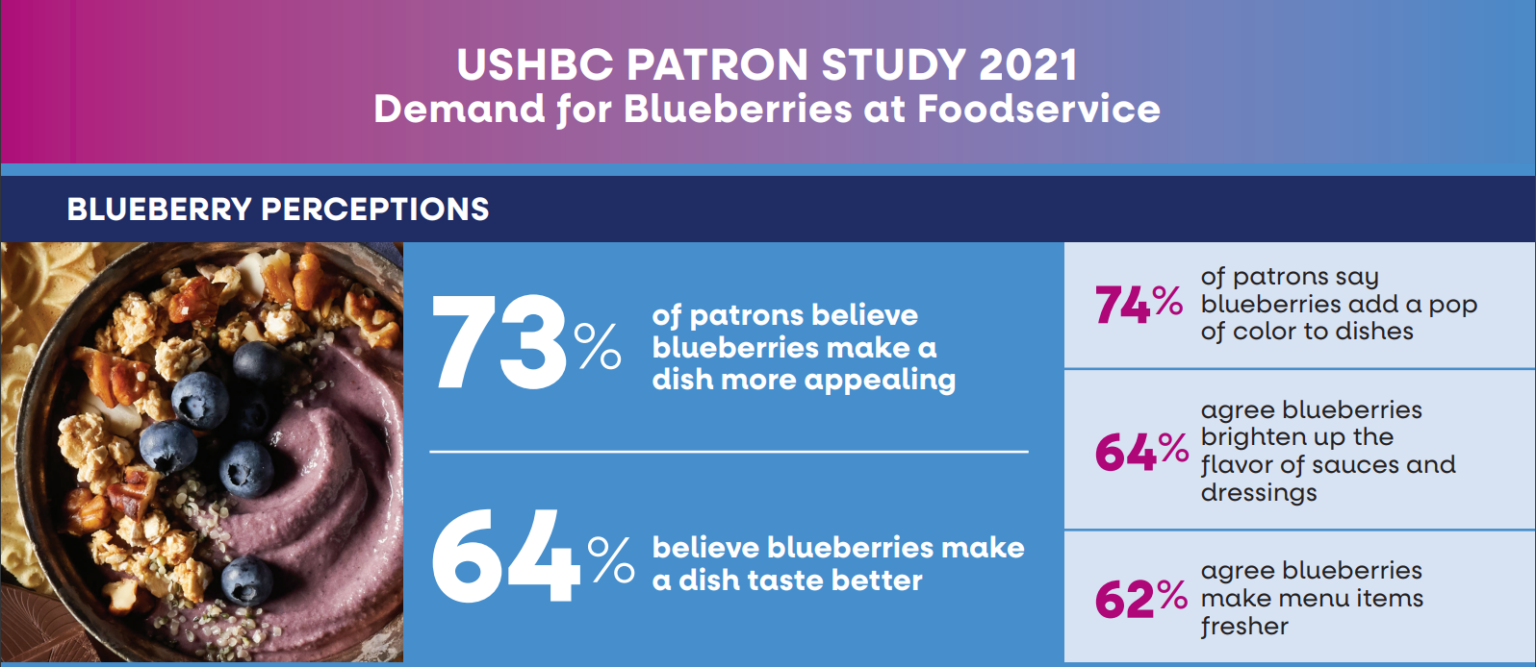 USHBC PATRON STUDY 2021
Demand for Blueberries at Foodservice

BLUEBERRY PERCEPTIONS

73% of patrons believe blueberries make a dish more appealing

64% believe blueberries make a dish taste better

74% of patrons say blueberries add a pop of color to dishes

64% agree blueberries brighten up the flavor of sauces and dressings

62% agree blueberries make menu items fresher